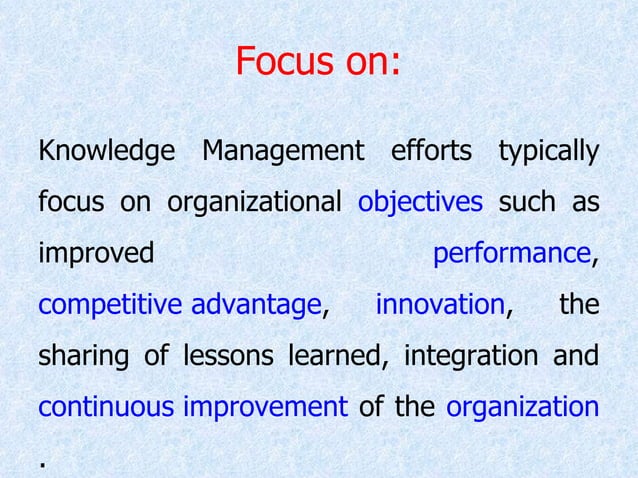 Focus on:

Knowledge Management efforts typically focus on organizational objectives such as improved performance, competitive advantage, innovation, the sharing of lessons learned, integration and continuous improvement of the organization .